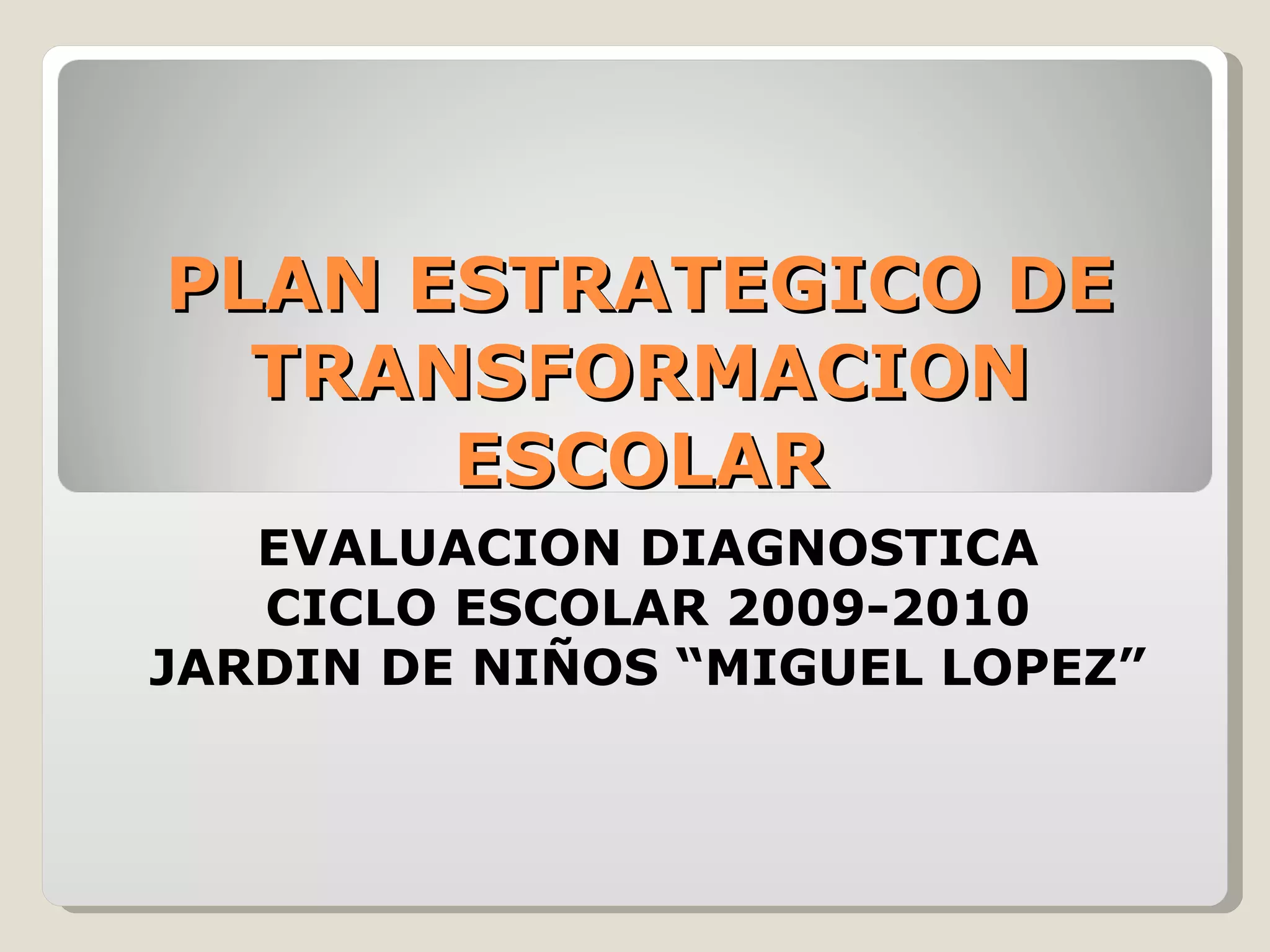 PLAN ESTRATEGICO DE TRANSFORMACION ESCOLAR

EVALUACION DIAGNOSTICA
CICLO ESCOLAR 2009-2010
JARDIN DE NIÑOS “MIGUEL LOPEZ”